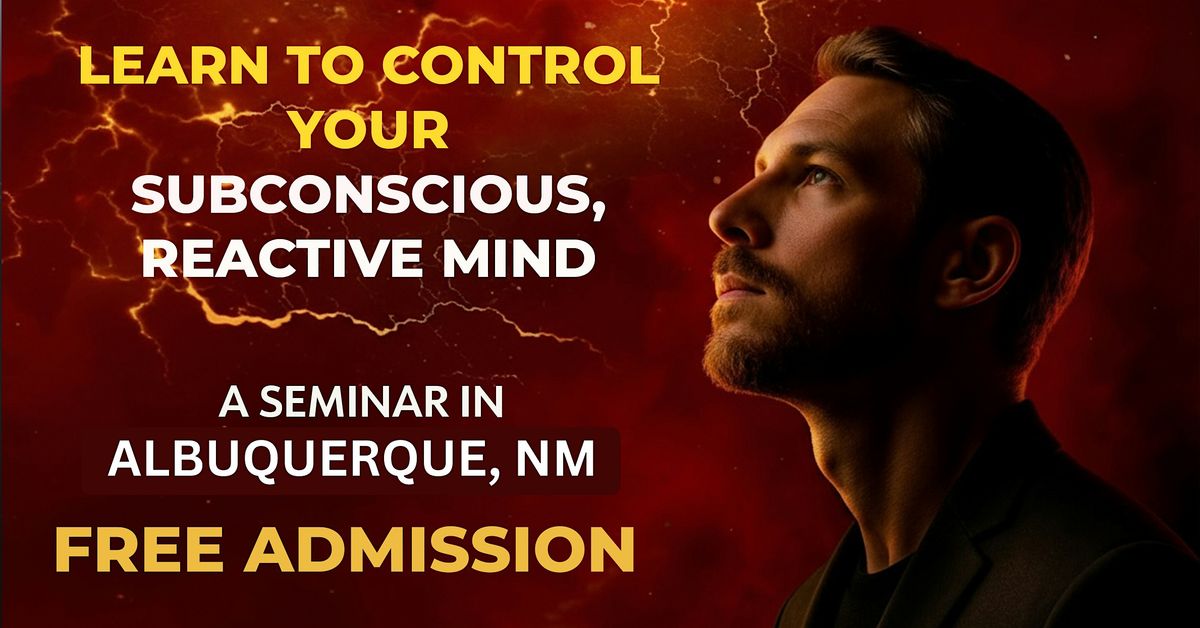 LEARN TO CONTROL YOUR SUBCONSCIOUS, REACTIVE MIND

A SEMINAR IN ALBUQUERQUE, NM

FREE ADMISSION